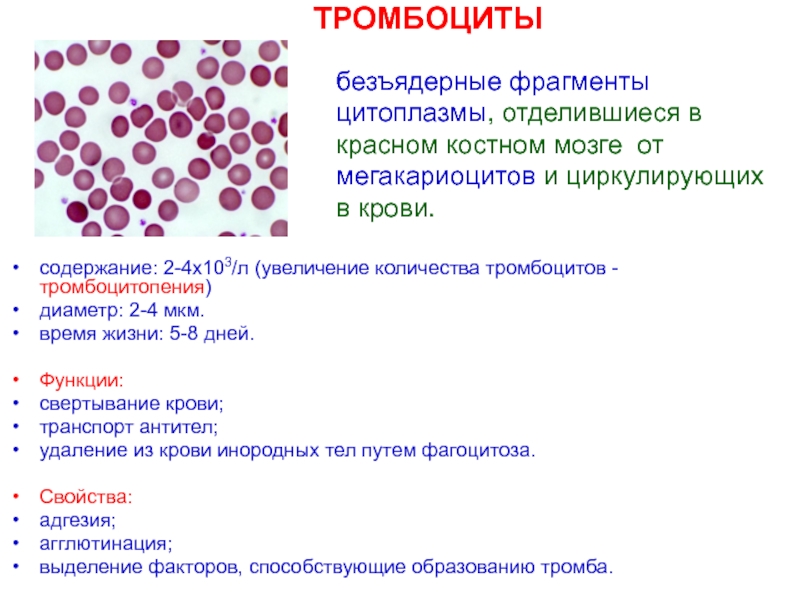 ТРОМБОЦИТЫ

безъядерные фрагменты цитоплазмы, отделившиеся в красном костном мозге от мегакариоцитов и циркулирующих в крови.

• содержание: 2-4х$10^3$/л (увеличение количества тромбоцитов - тромбоцитопения)
• диаметр: 2-4 мкм.
• время жизни: 5-8 дней.

• Функции:
• свертывание крови;
• транспорт антител;
• удаление из крови инородных тел путем фагоцитоза.

• Свойства:
• адгезия;
• агглютинация;
• выделение факторов, способствующие образованию тромба.